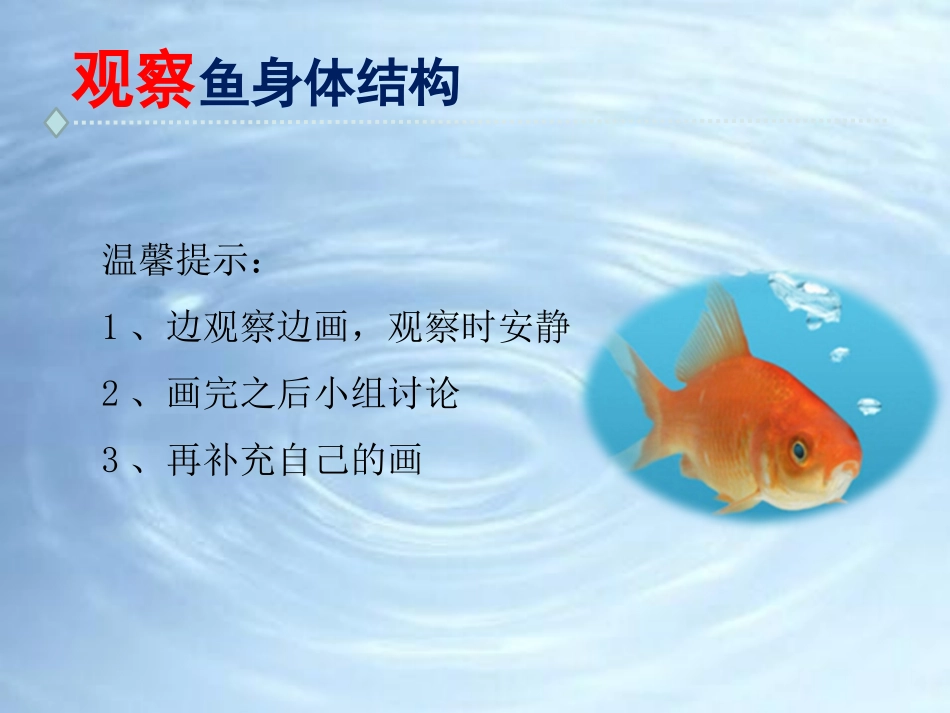 观察鱼身体结构

温馨提示：

1、边观察边画，观察时安静

2、画完之后小组讨论

3、再补充自己的画